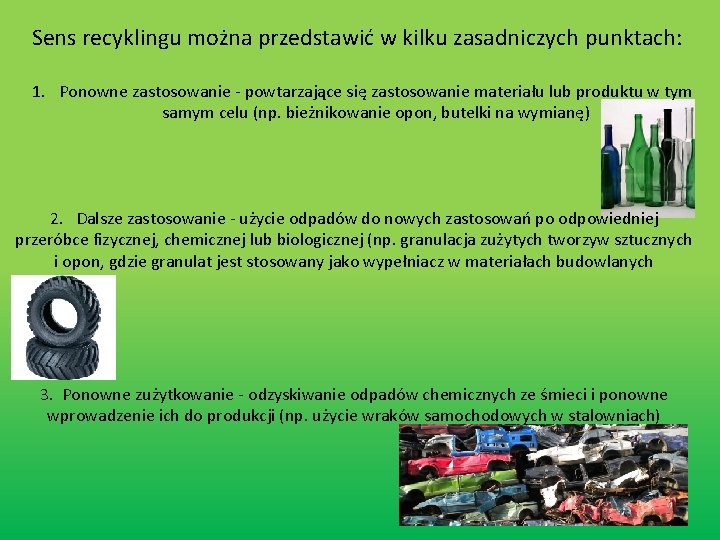 Sens recyklingu można przedstawić w kilku zasadniczych punktach:

1. Ponowne zastosowanie - powtarzające się zastosowanie materiału lub produktu w tym samym celu (np. bieżnikowanie opon, butelki na wymianę)

2. Dalsze zastosowanie - użycie odpadów do nowych zastosowań po odpowiedniej przeróbce fizycznej, chemicznej lub biologicznej (np. granulacja zużytych tworzyw sztucznych i opon, gdzie granulat jest stosowany jako wypełniacz w materiałach budowlanych

3. Ponowne zużytkowanie - odzyskiwanie odpadów chemicznych ze śmieci i ponowne wprowadzenie ich do produkcji (np. użycie wraków samochodowych w stalowniach)